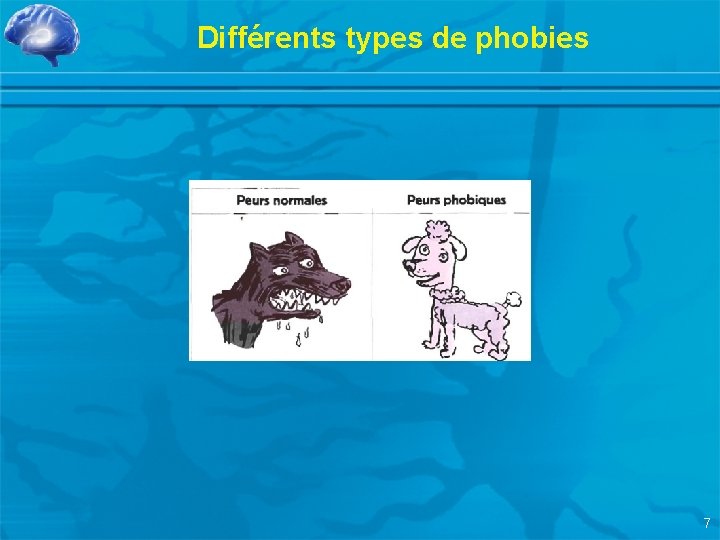 Différents types de phobies

Peurs normales

Peurs phobiques

7